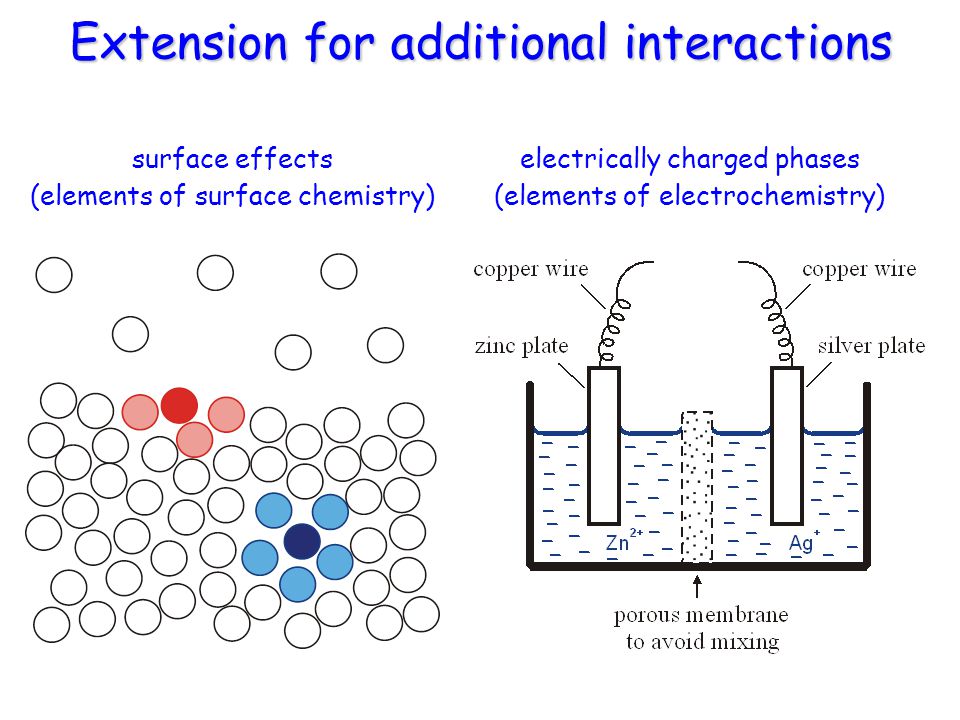 Extension for additional interactions

surface effects
(elements of surface chemistry)

electrically charged phases
(elements of electrochemistry)

copper wire

copper wire

zinc plate

silver plate

$Zn^{2+}$

$Ag^{+}$

porous membrane
to avoid mixing